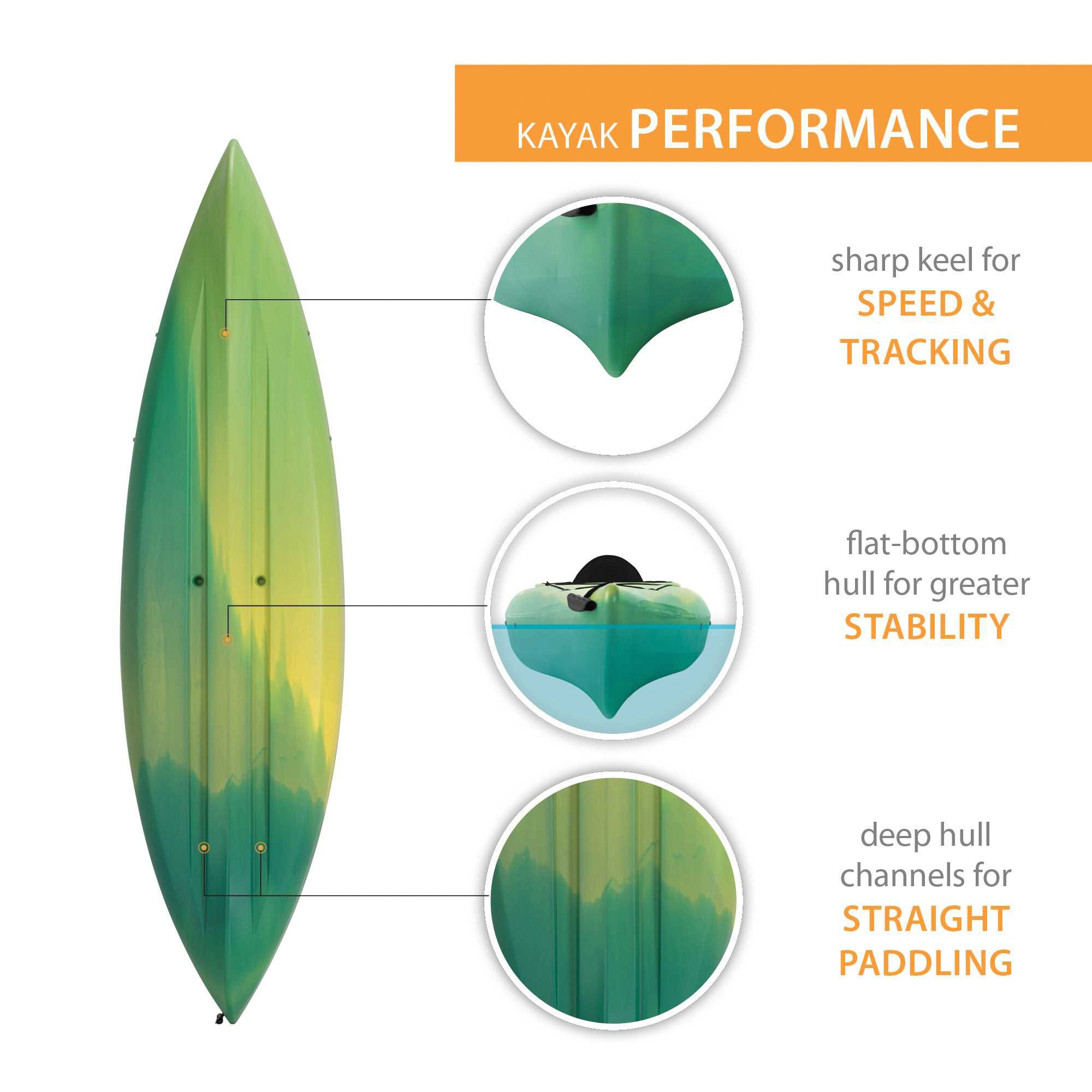 KAYAK PERFORMANCE

sharp keel for
SPEED &
TRACKING

flat-bottom
hull for greater
STABILITY

deep hull
channels for
STRAIGHT
PADDLING